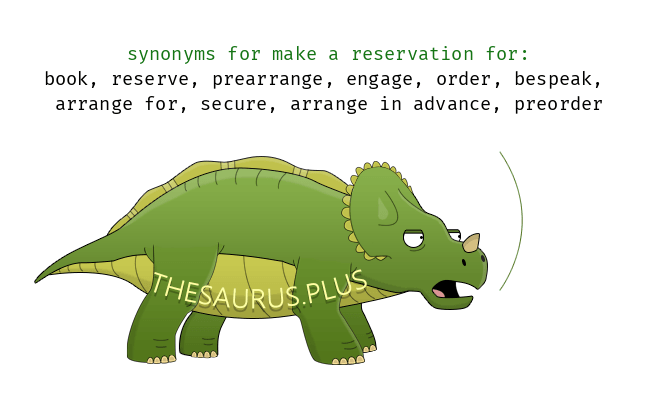 synonyms for make a reservation for:
book, reserve, prearrange, engage, order, bespeak, arrange for, secure, arrange in advance, preorder

THESAURUS.PLUS